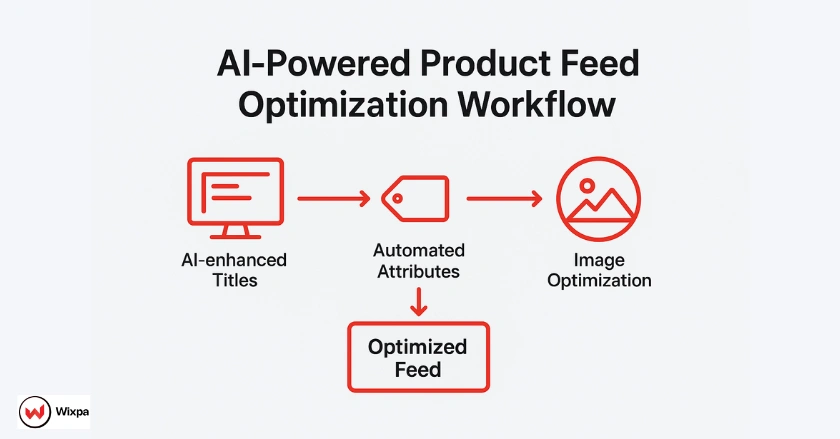 AI-Powered Product Feed Optimization Workflow

AI-enhanced Titles

Automated Attributes

Image Optimization

Optimized Feed

Wixpa